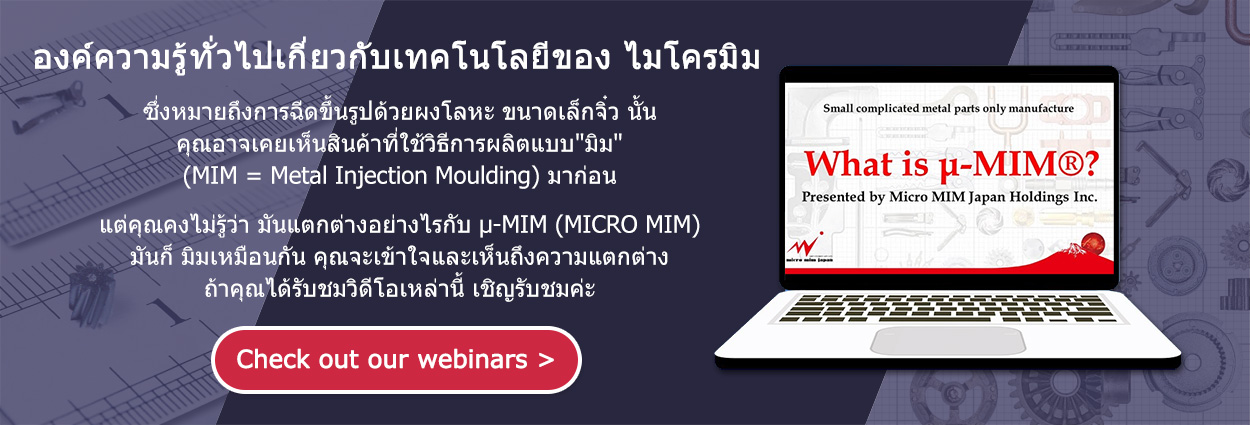 องค์ความรู้ทั่วไปเกี่ยวกับเทคโนโลยีของ ไมโครมิม

ซึ่งหมายถึงการฉีดขึ้นรูปด้วยผงโลหะ ขนาดเล็กจิ๋ว นั้น คุณอาจเคยเห็นสินค้าที่ใช้วิธีการผลิตแบบ"มิม" (MIM = Metal Injection Moulding) มาก่อน

แต่คุณคงไม่รู้ว่า มันแตกต่างอย่างไรกับ μ-MIM (MICRO MIM) มันก็ มิมเหมือนกัน คุณจะเข้าใจและเห็นถึงความแตกต่าง ถ้าคุณได้รับชมวิดีโอเหล่านี้ เชิญรับชมค่ะ

Check out our webinars >

Small complicated metal parts only manufacture

What is μ-MIM®?

Presented by Micro MIM Japan Holdings Inc.

micro mim japan